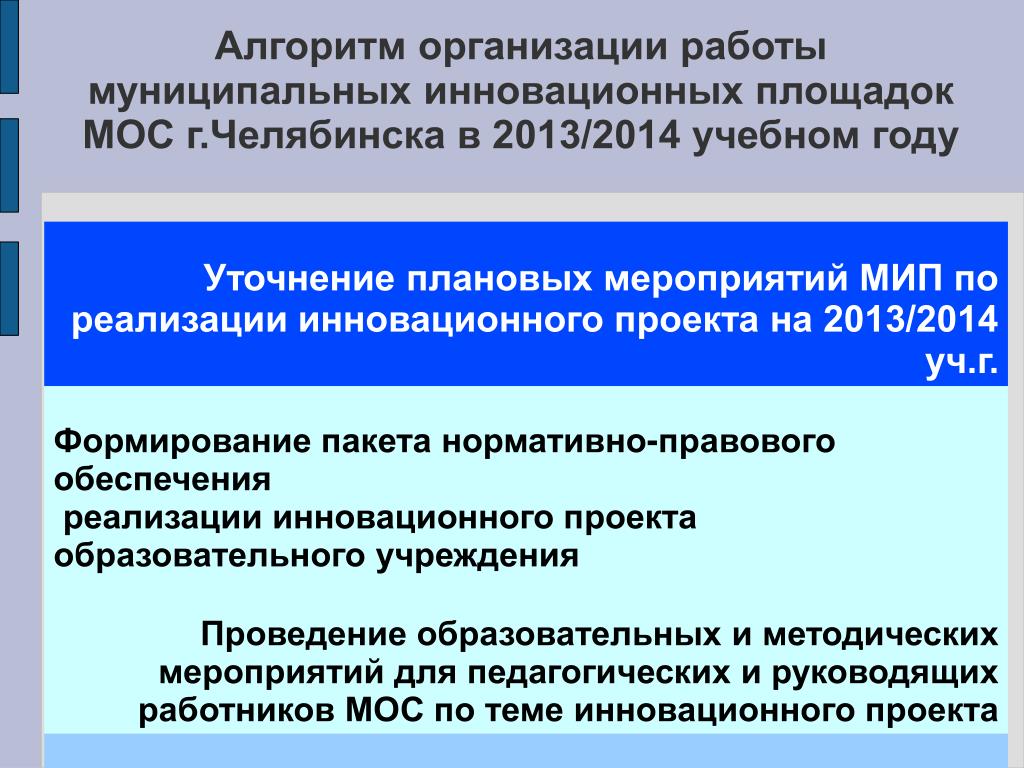 Алгоритм организации работы муниципальных инновационных площадок МОС г.Челябинска в 2013/2014 учебном году

Уточнение плановых мероприятий МИП по реализации инновационного проекта на 2013/2014 уч.г.

Формирование пакета нормативно-правового обеспечения
реализации инновационного проекта образовательного учреждения

Проведение образовательных и методических мероприятий для педагогических и руководящих работников МОС по теме инновационного проекта